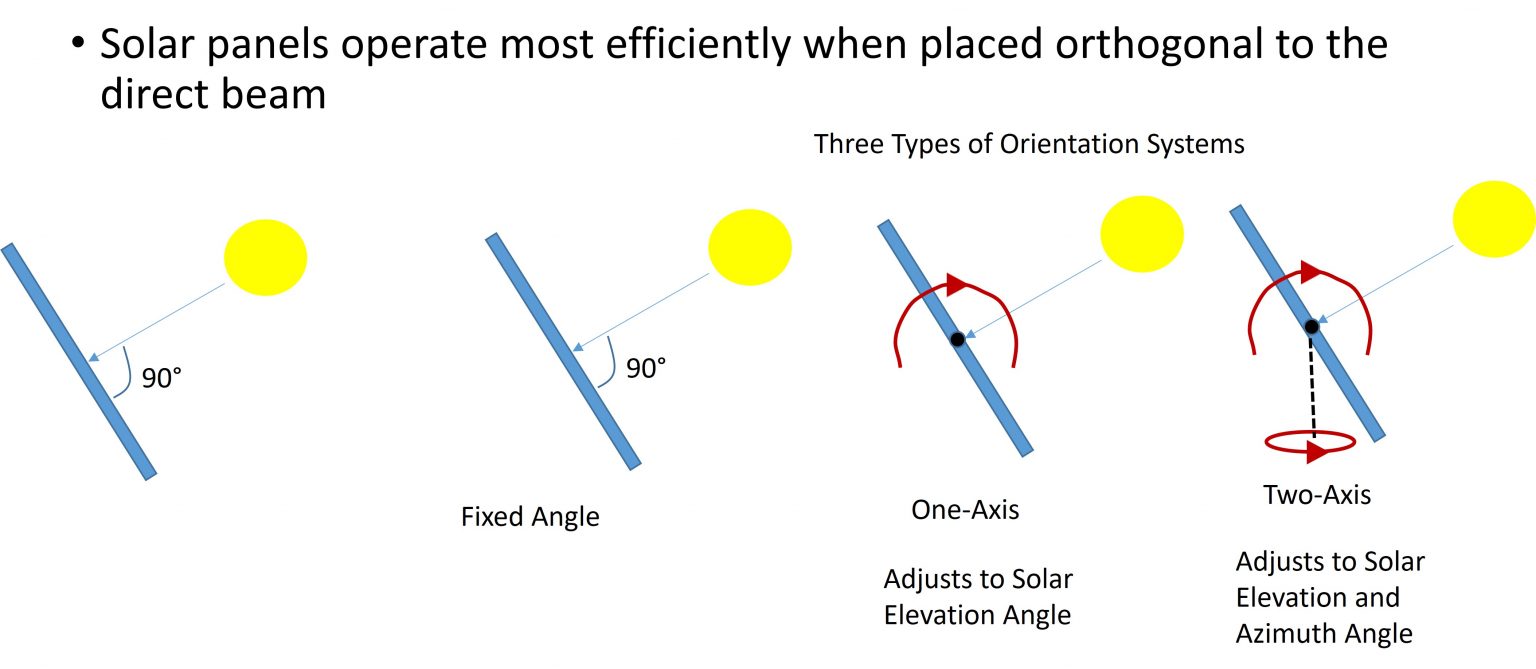 • Solar panels operate most efficiently when placed orthogonal to the direct beam

Three Types of Orientation Systems

90°

90°

Fixed Angle

One-Axis

Adjusts to Solar Elevation Angle

Two-Axis

Adjusts to Solar Elevation and Azimuth Angle